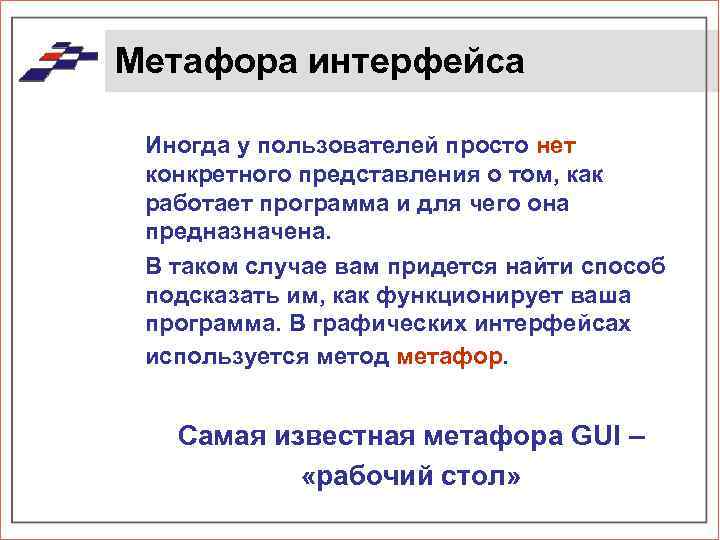 Метафора интерфейса

Иногда у пользователей просто нет конкретного представления о том, как работает программа и для чего она предназначена.

В таком случае вам придется найти способ подсказать им, как функционирует ваша программа. В графических интерфейсах используется метод метафор.

Самая известная метафора GUI – «рабочий стол»